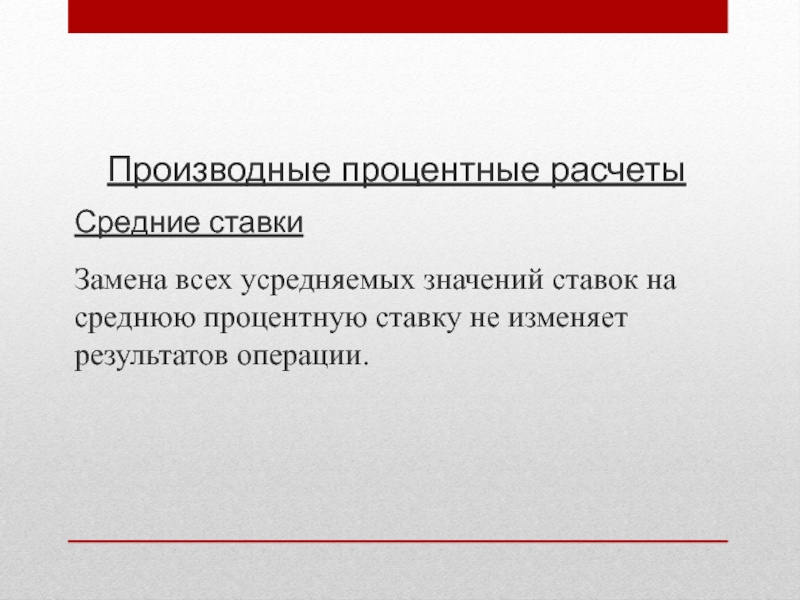 Производные процентные расчеты

Средние ставки

Замена всех усредняемых значений ставок на среднюю процентную ставку не изменяет результатов операции.